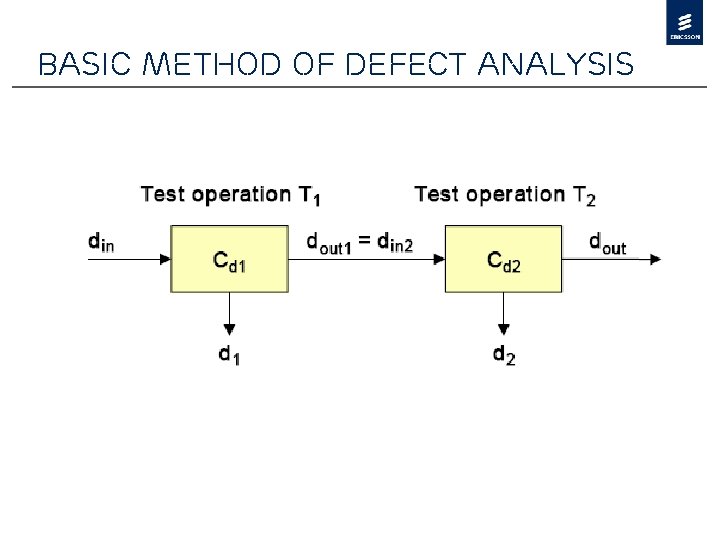 ERICSSON

BASIC METHOD OF DEFECT ANALYSIS

Test operation $T_1$

Test operation $T_2$

$d_{in}$

$C_{d1}$

$d_{out1} = d_{in2}$

$C_{d2}$

$d_{out}$

$d_1$

$d_2$